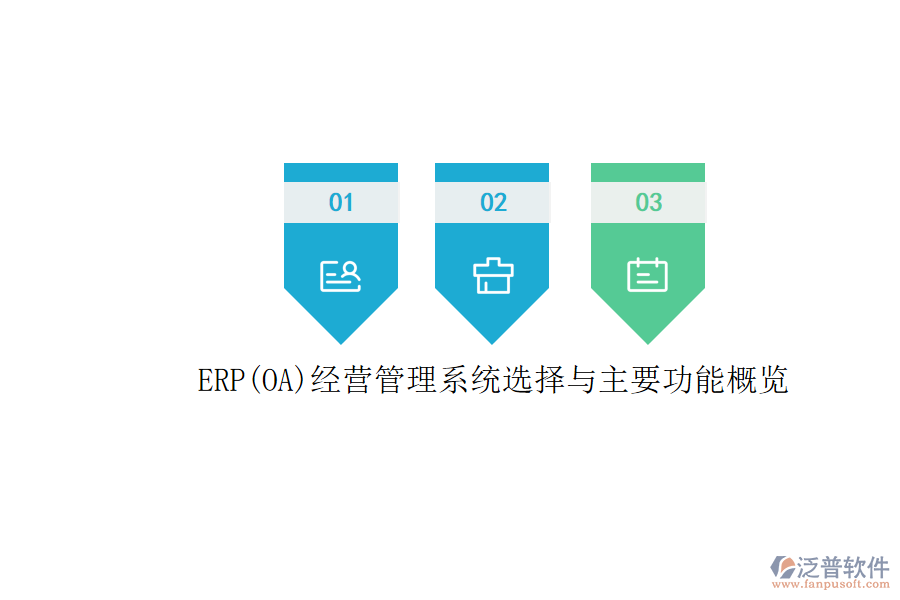 01

02

03

ERP(OA)经营管理系统选择与主要功能概览

泛普软件
www.fanpusoft.com